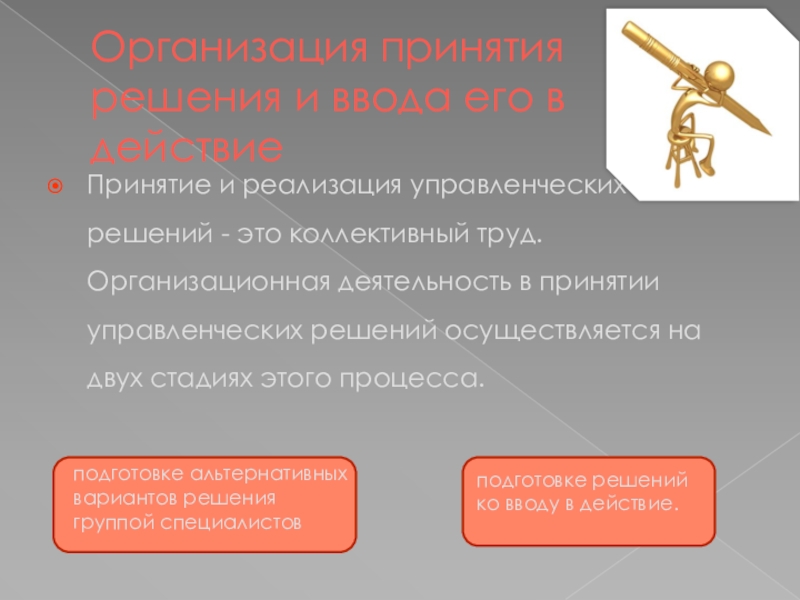 Организация принятия решения и ввода его в действие

Принятие и реализация управленческих решений - это коллективный труд. Организационная деятельность в принятии управленческих решений осуществляется на двух стадиях этого процесса.

подготовке альтернативных вариантов решения группой специалистов

подготовке решений ко вводу в действие.